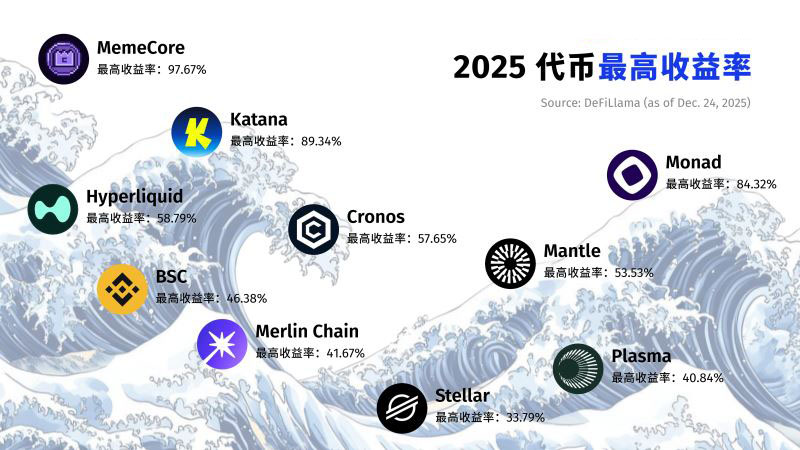 2025 代币最高收益率

Source: DeFiLlama (as of Dec. 24, 2025)

MemeCore
最高收益率：97.67%

Katana
最高收益率：89.34%

Monad
最高收益率：84.32%

Hyperliquid
最高收益率：58.79%

Cronos
最高收益率：57.65%

Mantle
最高收益率：53.53%

BSC
最高收益率：46.38%

Merlin Chain
最高收益率：41.67%

Plasma
最高收益率：40.84%

Stellar
最高收益率：33.79%